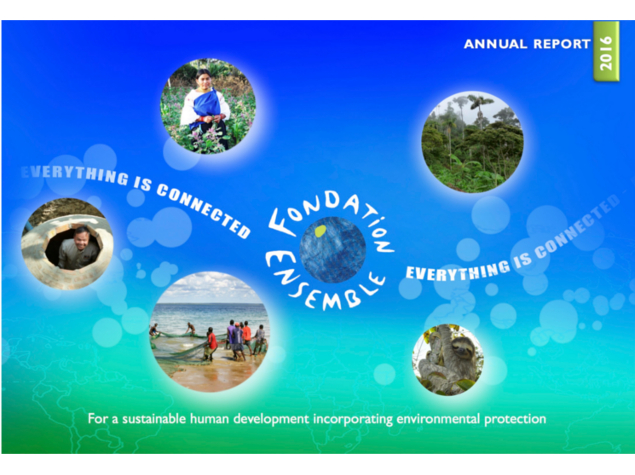 ANNUAL REPORT 2016

EVERYTHING IS CONNECTED

FONDATION ENSEMBLE

EVERYTHING IS CONNECTED

For a sustainable human development incorporating environmental protection